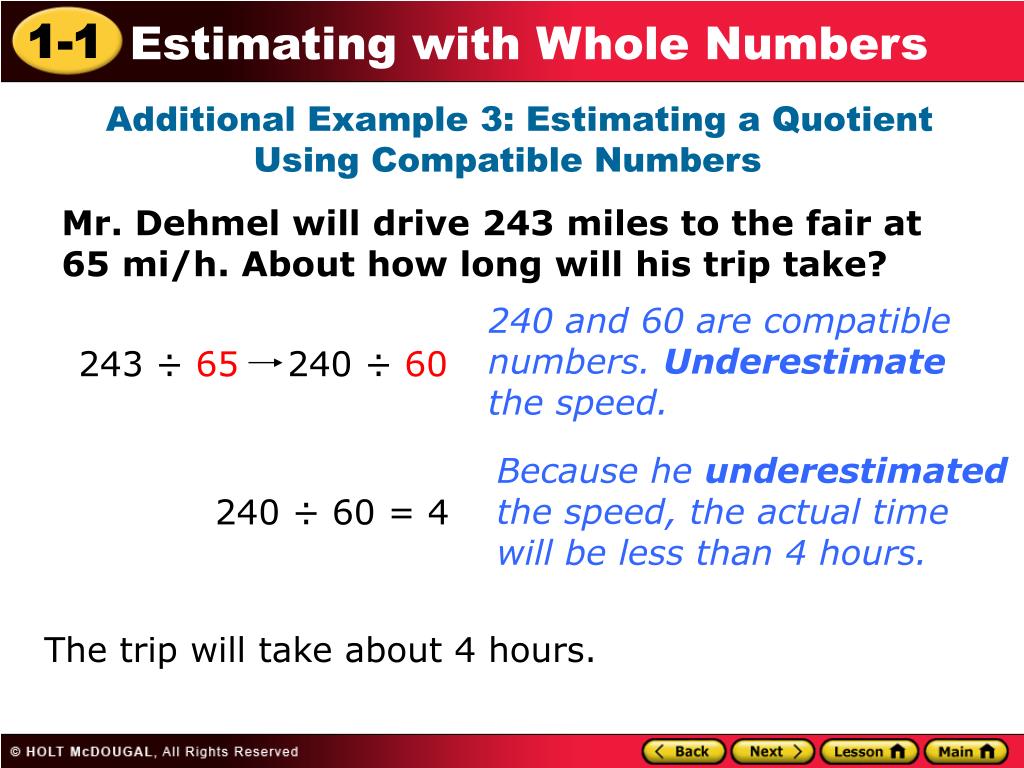 1-1 Estimating with Whole Numbers

Additional Example 3: Estimating a Quotient Using Compatible Numbers

Mr. Dehmel will drive 243 miles to the fair at 65 mi/h. About how long will his trip take?

$243 \div 65 \rightarrow 240 \div 60$

240 and 60 are compatible numbers. Underestimate the speed.

$240 \div 60 = 4$

Because he underestimated the speed, the actual time will be less than 4 hours.

The trip will take about 4 hours.

© HOLT McDOUGAL, All Rights Reserved

Back Next Lesson Main